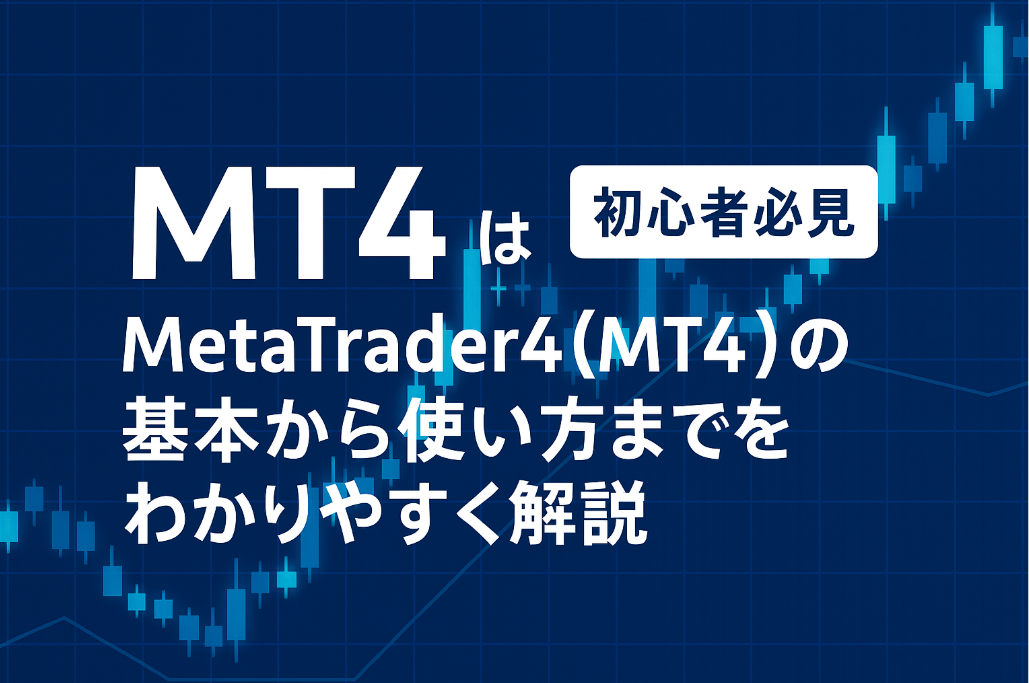 MT4は 初心者必見

MetaTrader4（MT4）の基本から使い方までをわかりやすく解説